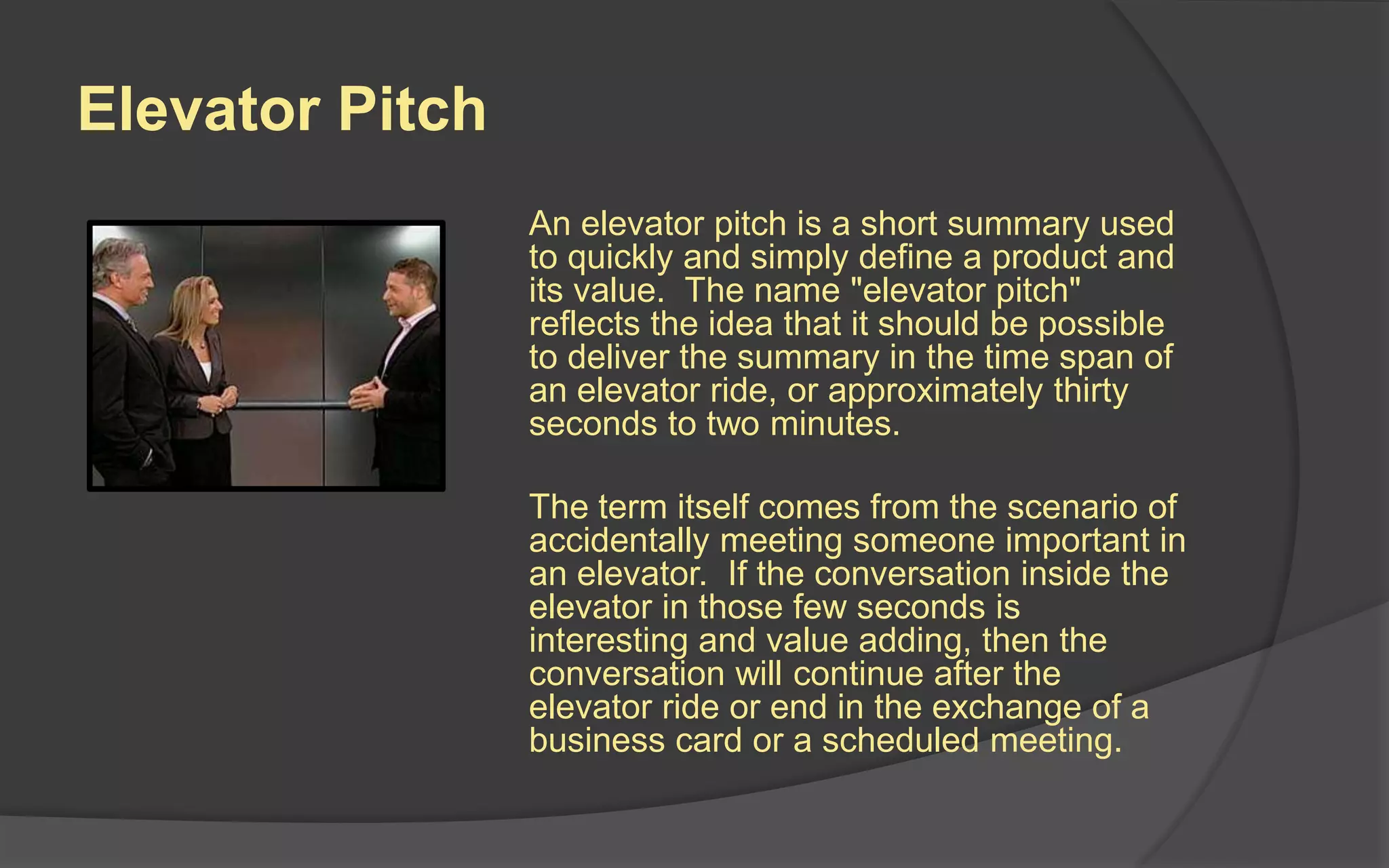 Elevator Pitch

An elevator pitch is a short summary used to quickly and simply define a product and its value. The name "elevator pitch" reflects the idea that it should be possible to deliver the summary in the time span of an elevator ride, or approximately thirty seconds to two minutes.

The term itself comes from the scenario of accidentally meeting someone important in an elevator. If the conversation inside the elevator in those few seconds is interesting and value adding, then the conversation will continue after the elevator ride or end in the exchange of a business card or a scheduled meeting.